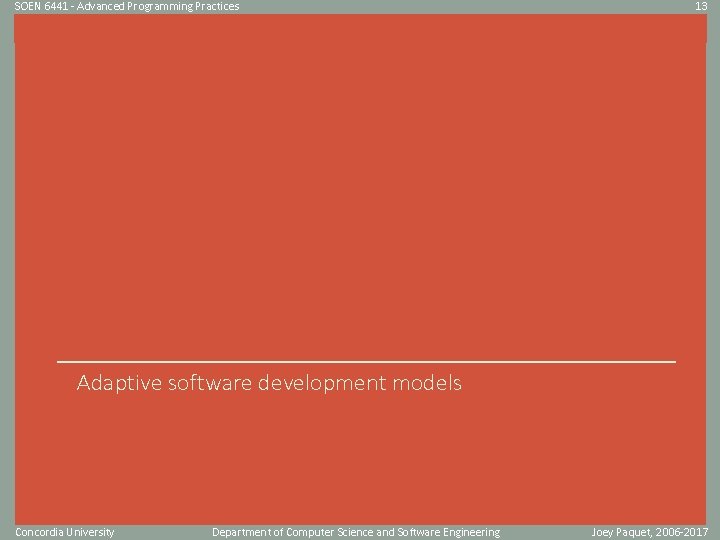 SOEN 6441 - Advanced Programming Practices 13

Adaptive software development models

Concordia University Department of Computer Science and Software Engineering Joey Paquet, 2006-2017